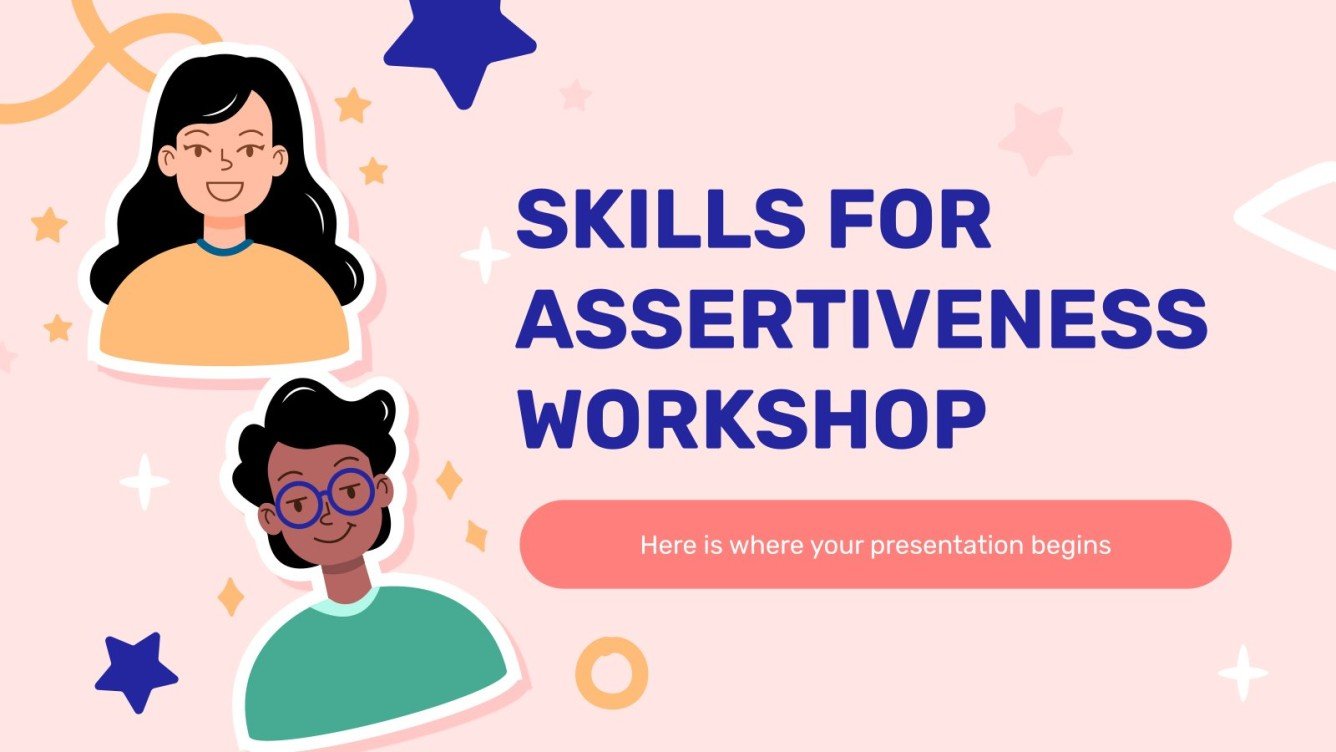 SKILLS FOR ASSERTIVENESS WORKSHOP

Here is where your presentation begins